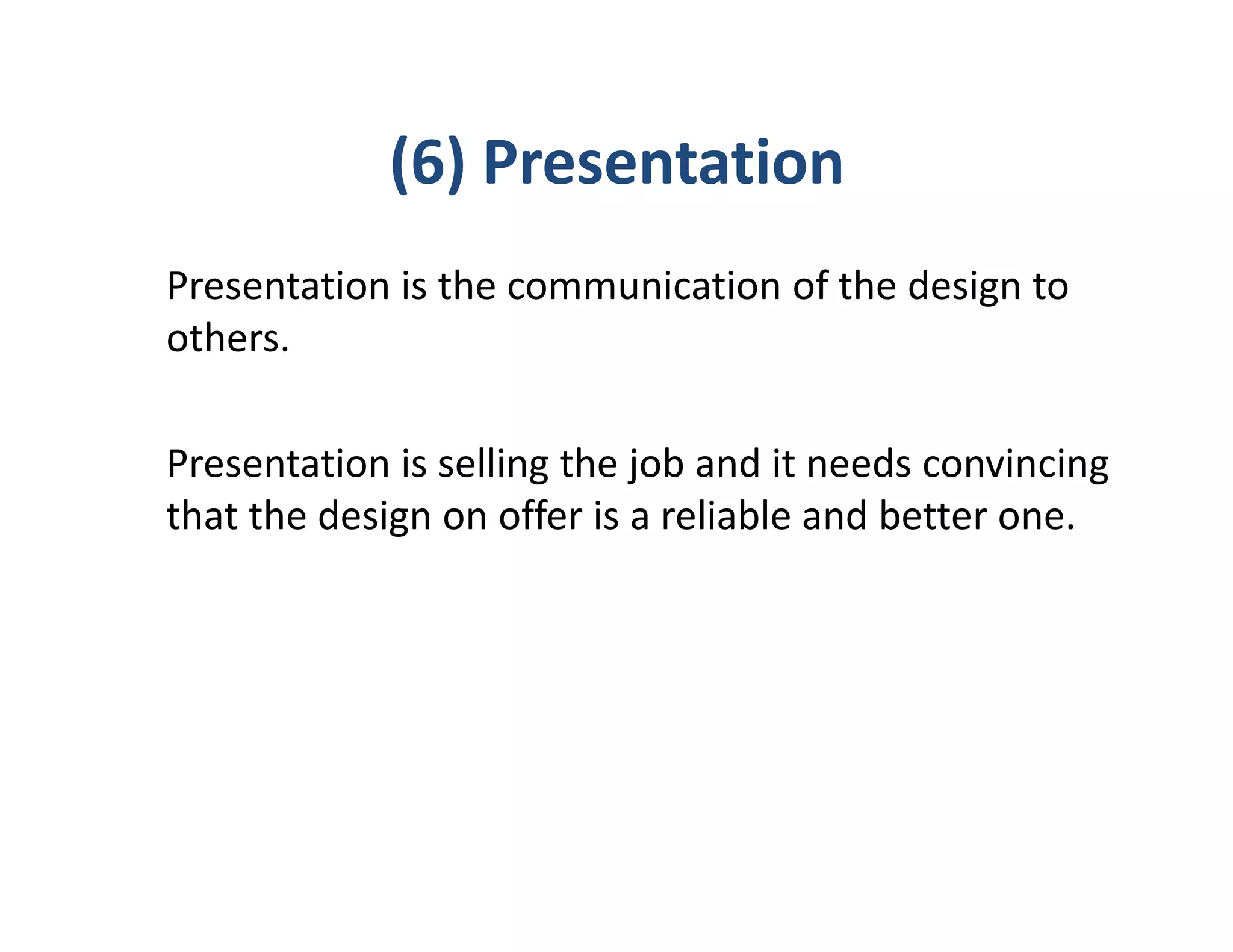 (6) Presentation

Presentation is the communication of the design to others.

Presentation is selling the job and it needs convincing that the design on offer is a reliable and better one.